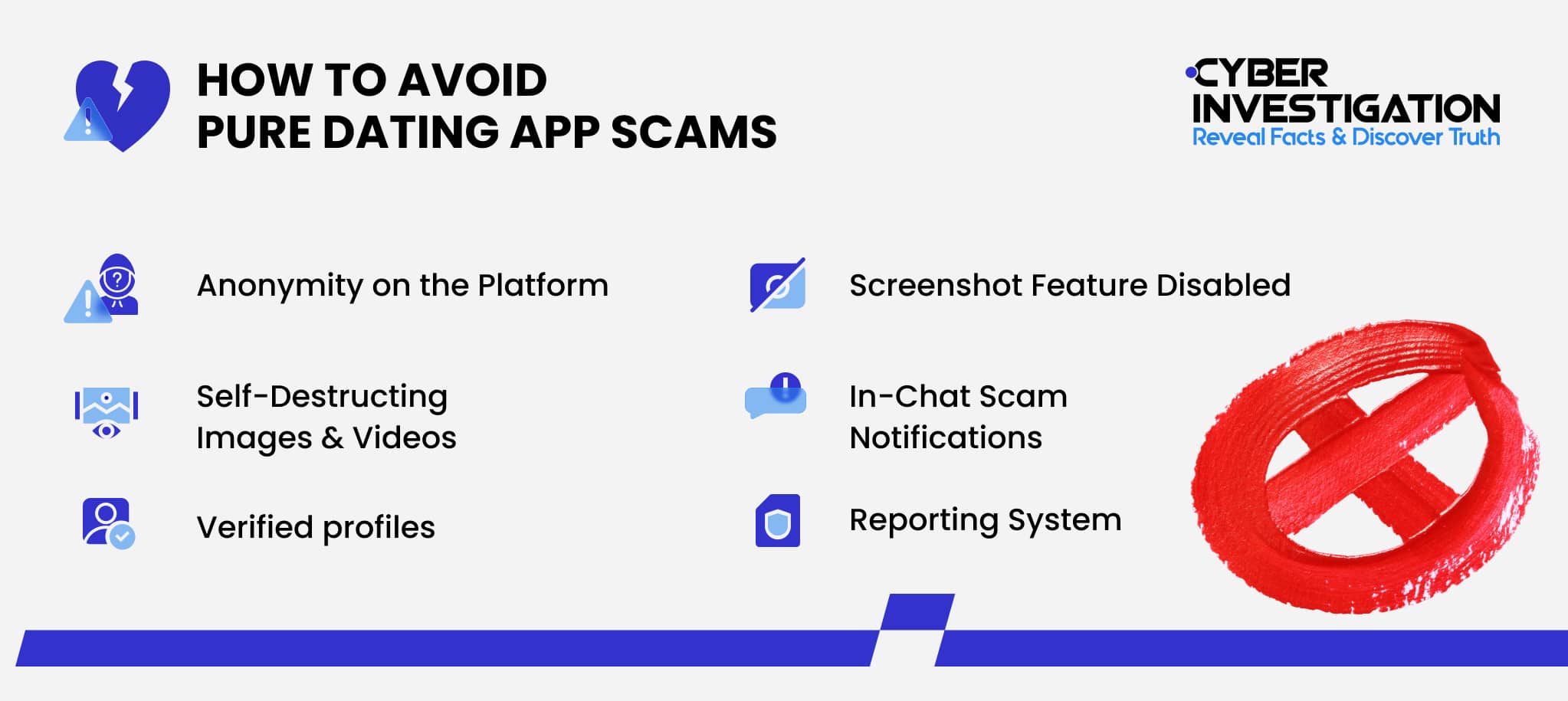 HOW TO AVOID
PURE DATING APP SCAMS

CYBER INVESTIGATION
Reveal Facts & Discover Truth

Anonymity on the Platform

Self-Destructing Images & Videos

Verified profiles

Screenshot Feature Disabled

In-Chat Scam Notifications

Reporting System